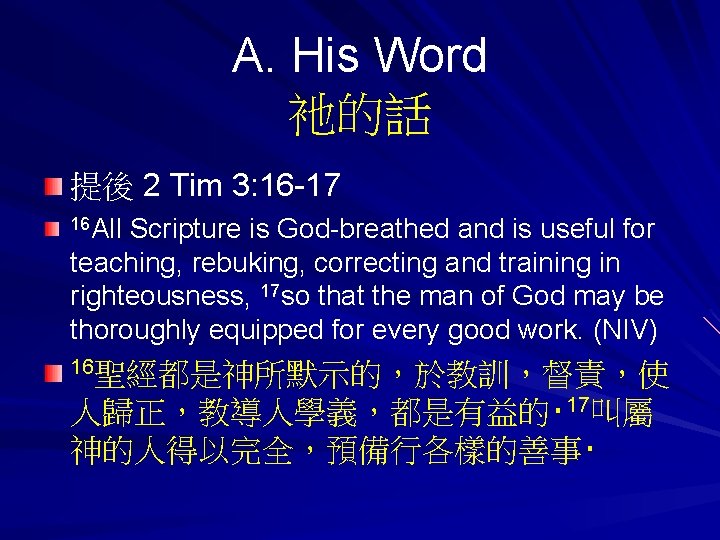 A. His Word
祂的話

提後 2 Tim 3:16-17

$^{16}$All Scripture is God-breathed and is useful for teaching, rebuking, correcting and training in righteousness, $^{17}$so that the man of God may be thoroughly equipped for every good work. (NIV)

$^{16}$聖經都是神所默示的，於教訓，督責，使人歸正，教導人學義，都是有益的．$^{17}$叫屬神的人得以完全，預備行各樣的善事．